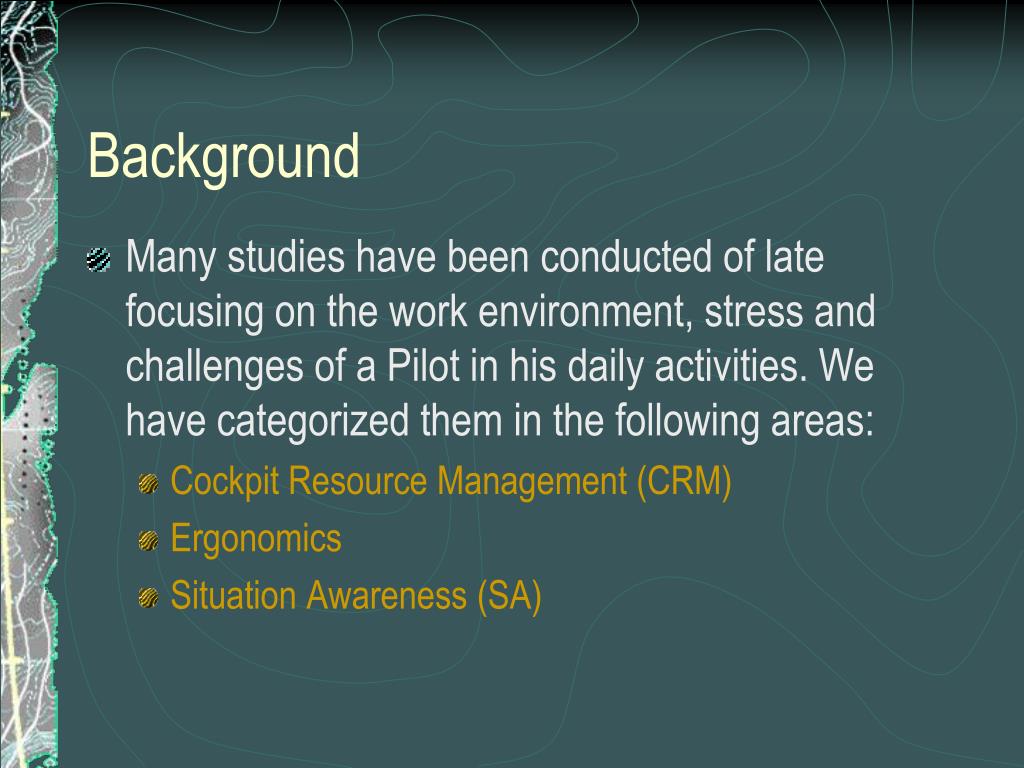 Background

Many studies have been conducted of late focusing on the work environment, stress and challenges of a Pilot in his daily activities. We have categorized them in the following areas:

Cockpit Resource Management (CRM)

Ergonomics

Situation Awareness (SA)